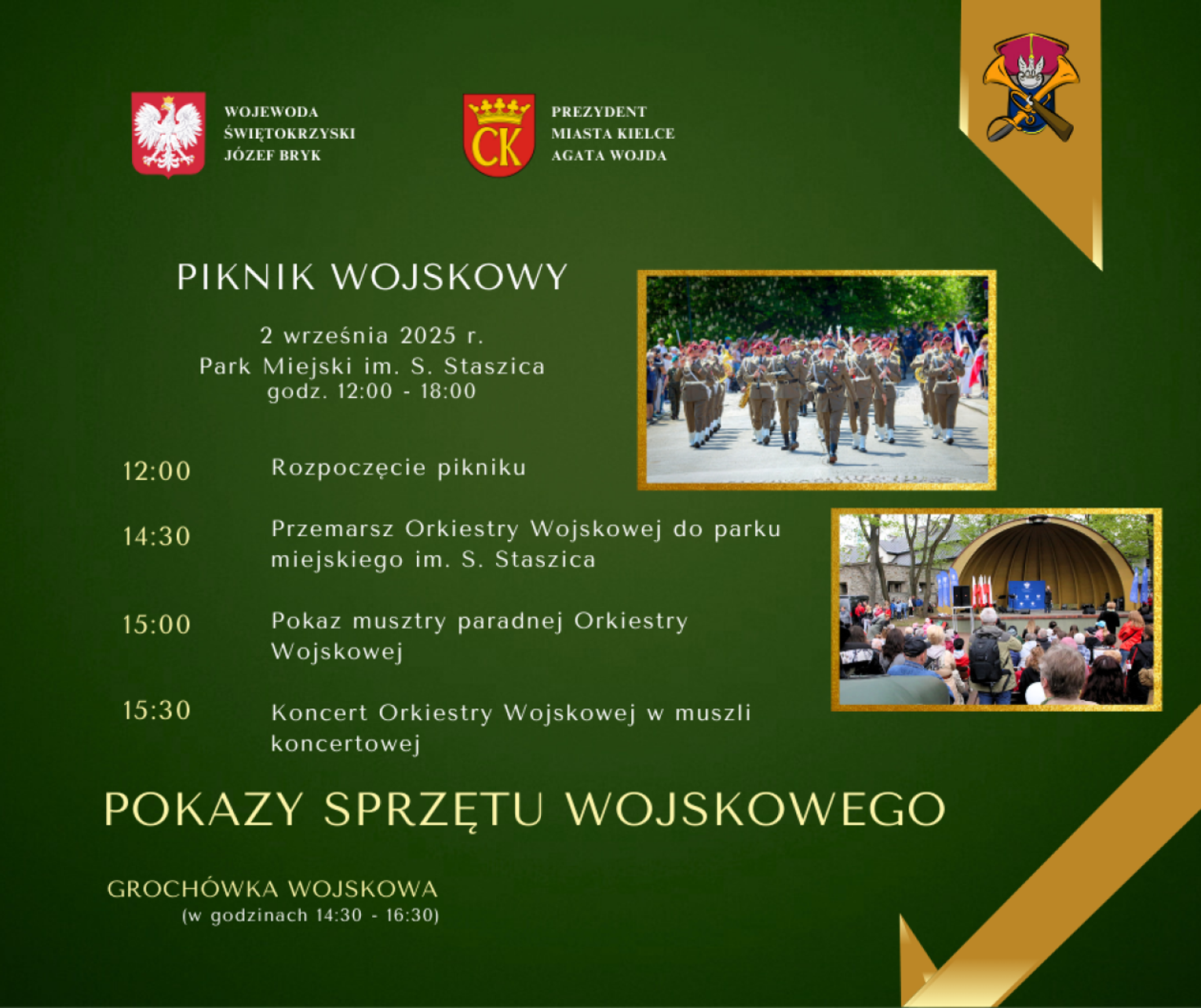 WOJEWODA
ŚWIĘTOKRZYSKI
JÓZEF BRYK

CK

PREZYDENT
MIASTA KIELCE
AGATA WOJDA

PIKNIK WOJSKOWY

2 września 2025 r.
Park Miejski im. S. Staszica
godz. 12:00 - 18:00

12:00 Rozpoczęcie pikniku

14:30 Przemarsz Orkiestry Wojskowej do parku miejskiego im. S. Staszica

15:00 Pokaz musztry paradnej Orkiestry Wojskowej

15:30 Koncert Orkiestry Wojskowej w muszli koncertowej

POKAZY SPRZĘTU WOJSKOWEGO

GROCHÓWKA WOJSKOWA
(w godzinach 14:30 - 16:30)